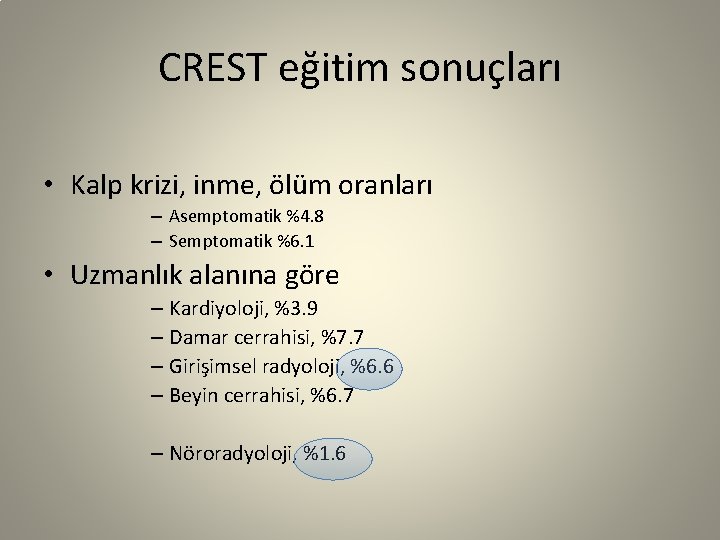 CREST eğitim sonuçları

• Kalp krizi, inme, ölüm oranları
– Asemptomatik %4.8
– Semptomatik %6.1

• Uzmanlık alanına göre
– Kardiyoloji, %3.9
– Damar cerrahisi, %7.7
– Girişimsel radyoloji, %6.6
– Beyin cerrahisi, %6.7

– Nöroradyoloji, %1.6